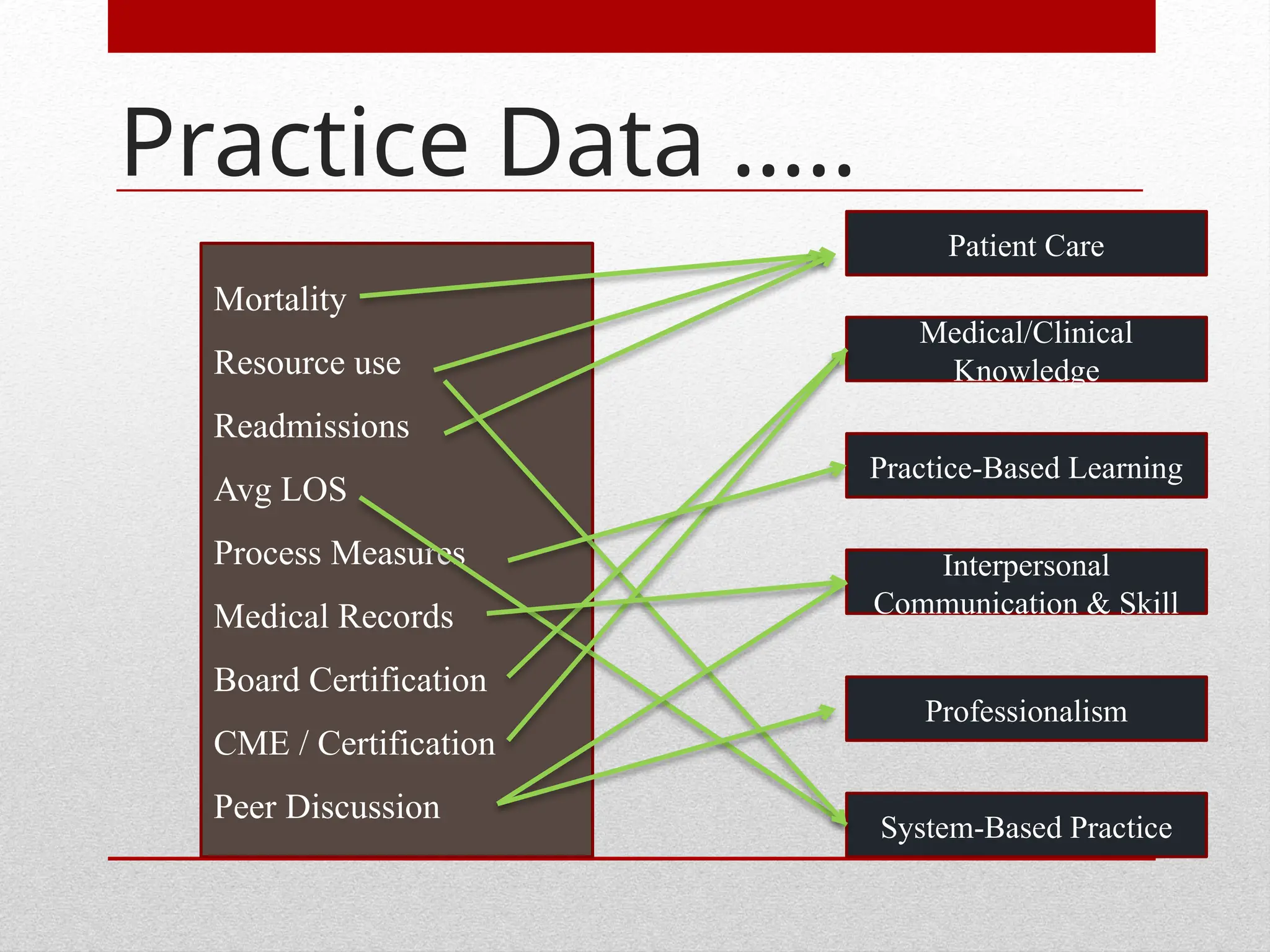 Practice Data …..

Mortality

Resource use

Readmissions

Avg LOS

Process Measures

Medical Records

Board Certification

CME / Certification

Peer Discussion

Patient Care

Medical/Clinical Knowledge

Practice-Based Learning

Interpersonal Communication & Skill

Professionalism

System-Based Practice